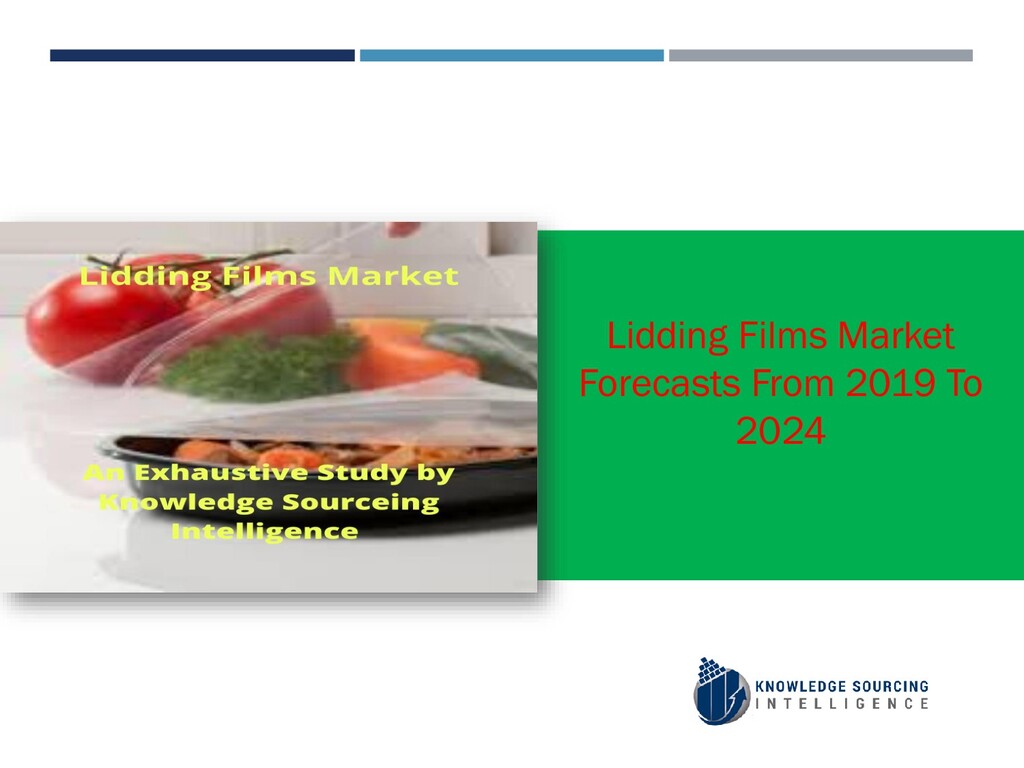 Lidding Films Market

An Exhaustive Study by Knowledge Sourceing Intelligence

Lidding Films Market Forecasts From 2019 To 2024

KNOWLEDGE SOURCING INTELLIGENCE